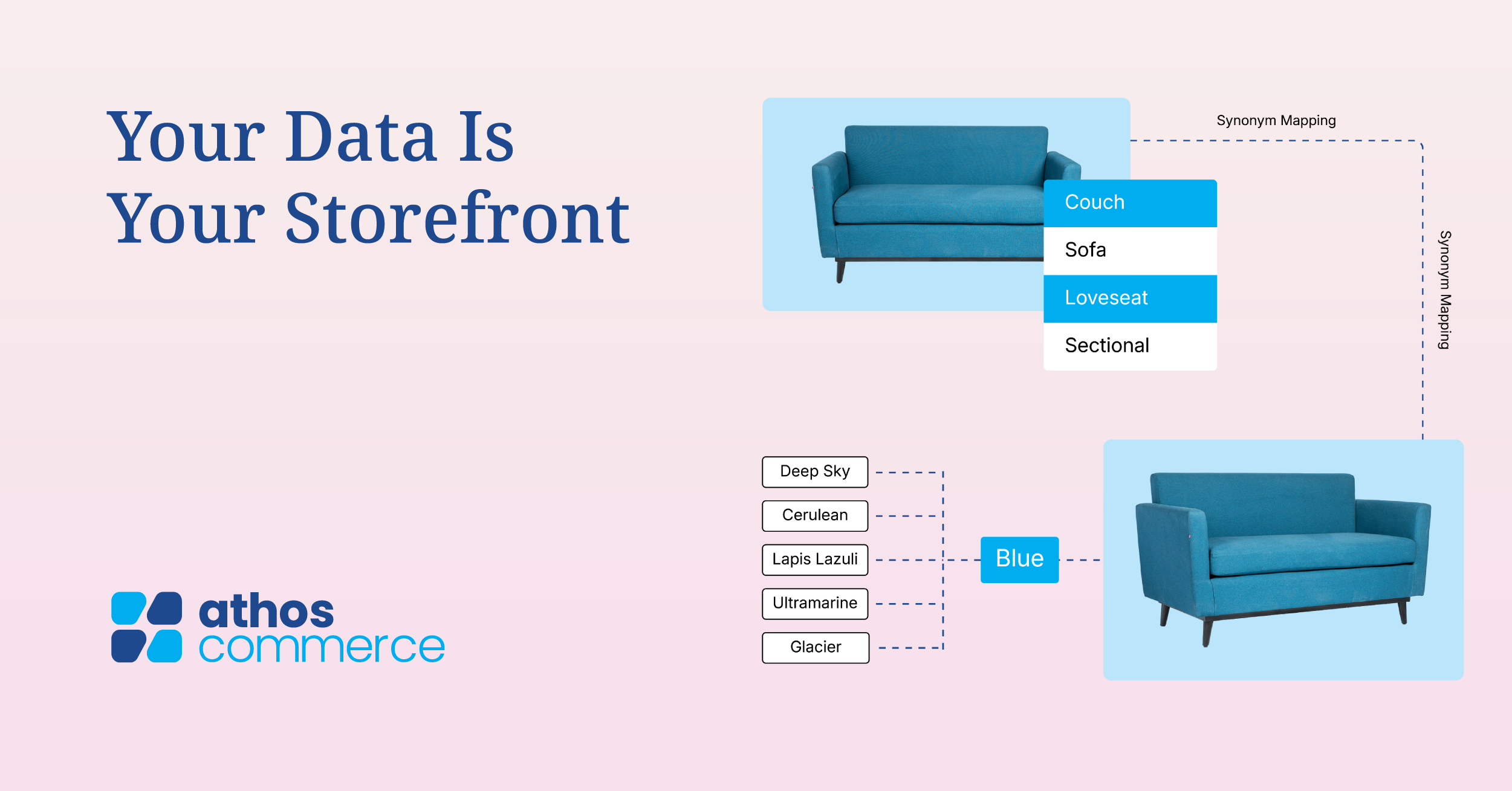 Your Data Is Your Storefront

Synonym Mapping

Couch
Sofa
Loveseat
Sectional

Synonym Mapping

Deep Sky
Cerulean
Lapis Lazuli
Ultramarine
Glacier

Blue

athos commerce